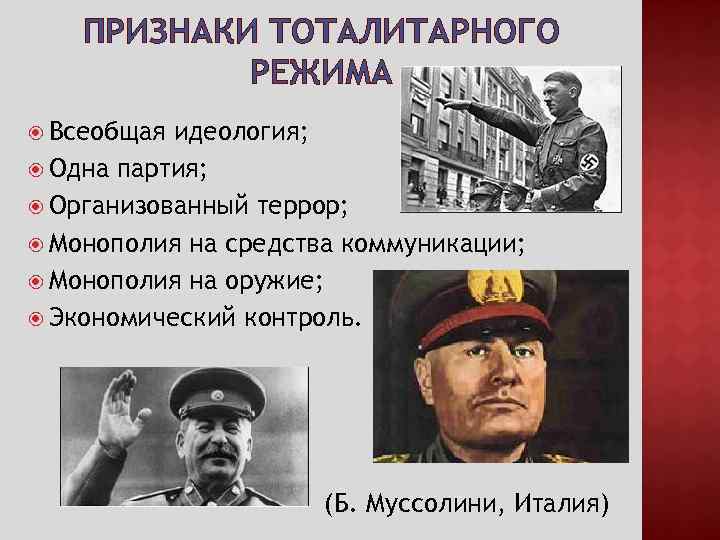 ПРИЗНАКИ ТОТАЛИТАРНОГО РЕЖИМА

Всеобщая идеология;
Одна партия;
Организованный террор;
Монополия на средства коммуникации;
Монополия на оружие;
Экономический контроль.

(Б. Муссолини, Италия)